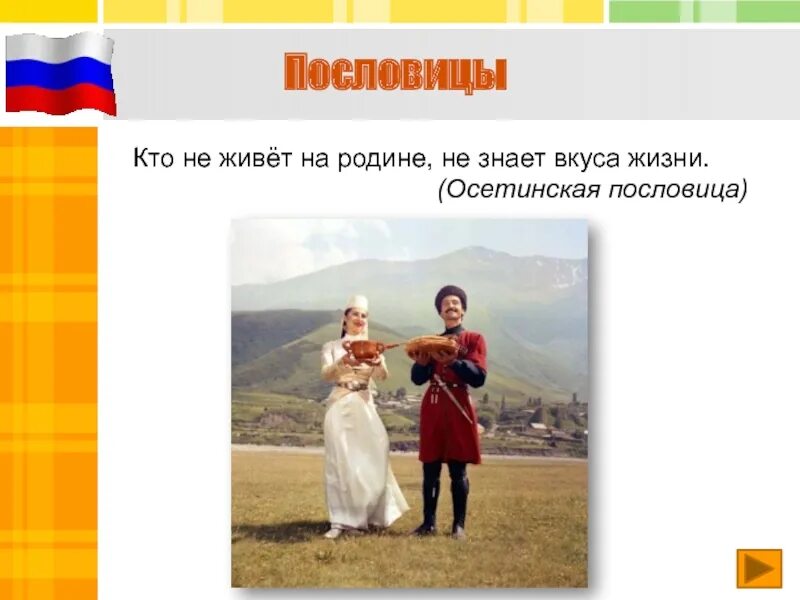 Пословицы

Кто не живёт на родине, не знает вкуса жизни.
(Осетинская пословица)